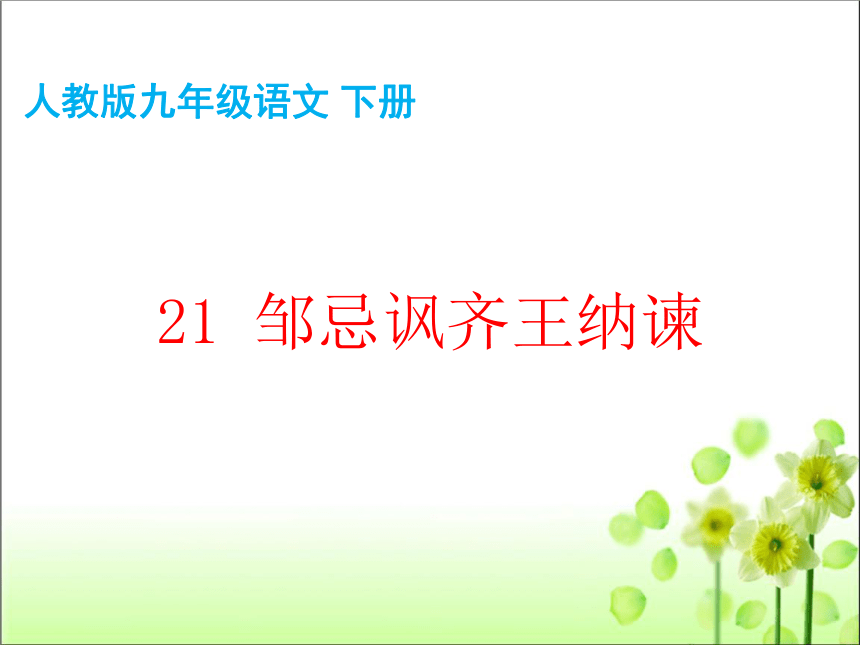 人教版九年级语文 下册

21 邹忌讽齐王纳谏